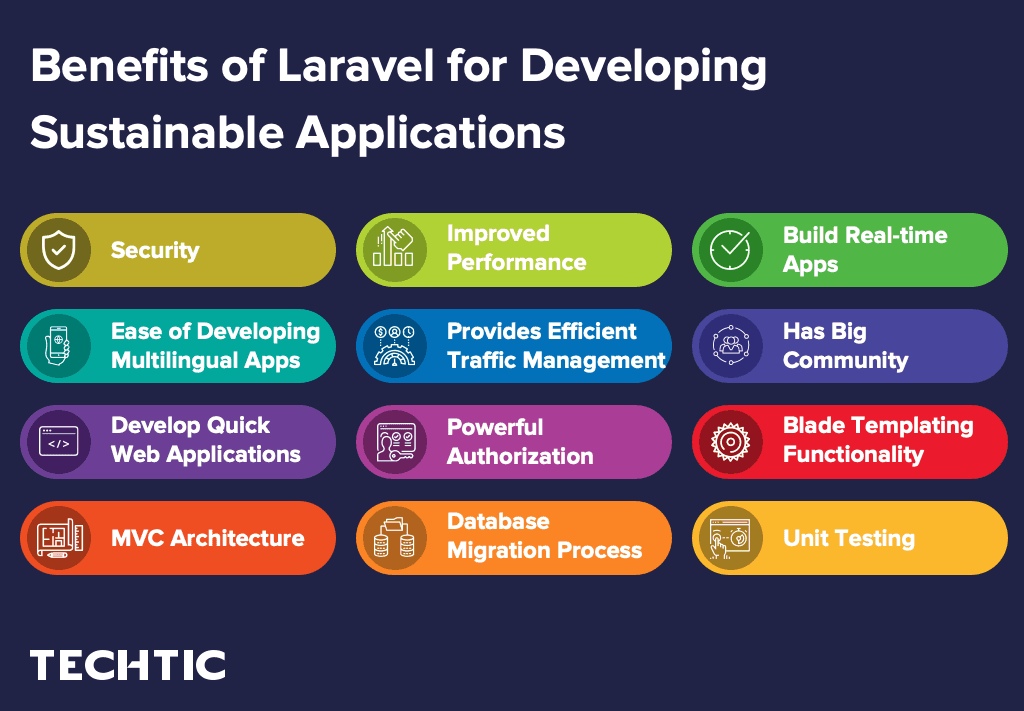 Benefits of Laravel for Developing Sustainable Applications

Security

Improved Performance

Build Real-time Apps

Ease of Developing Multilingual Apps

Provides Efficient Traffic Management

Has Big Community

Develop Quick Web Applications

Powerful Authorization

Blade Templating Functionality

MVC Architecture

Database Migration Process

Unit Testing

TECHTIC